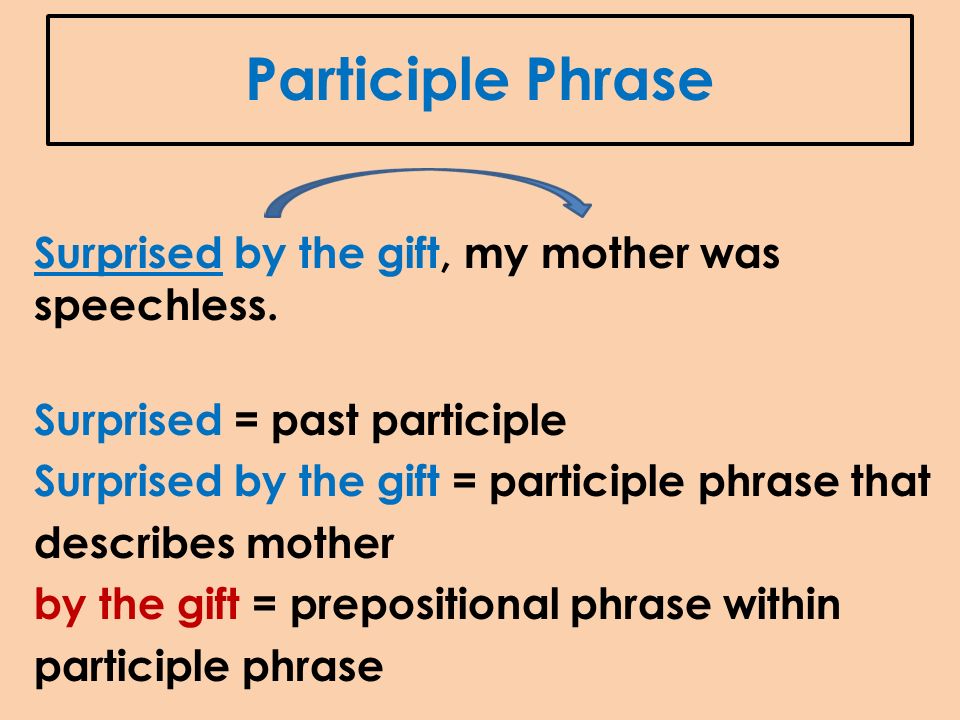 Participle Phrase

Surprised by the gift, my mother was speechless.

Surprised = past participle
Surprised by the gift = participle phrase that describes mother
by the gift = prepositional phrase within participle phrase